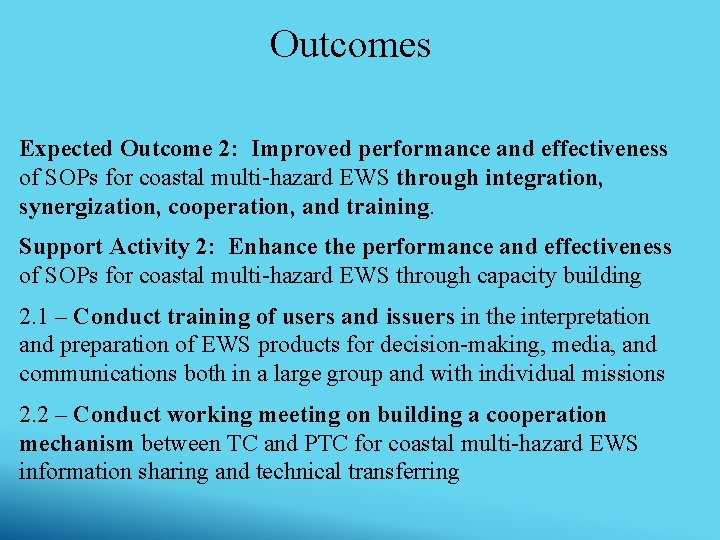 Outcomes

Expected Outcome 2: Improved performance and effectiveness of SOPs for coastal multi-hazard EWS through integration, synergization, cooperation, and training.

Support Activity 2: Enhance the performance and effectiveness of SOPs for coastal multi-hazard EWS through capacity building

2.1 – Conduct training of users and issuers in the interpretation and preparation of EWS products for decision-making, media, and communications both in a large group and with individual missions

2.2 – Conduct working meeting on building a cooperation mechanism between TC and PTC for coastal multi-hazard EWS information sharing and technical transferring